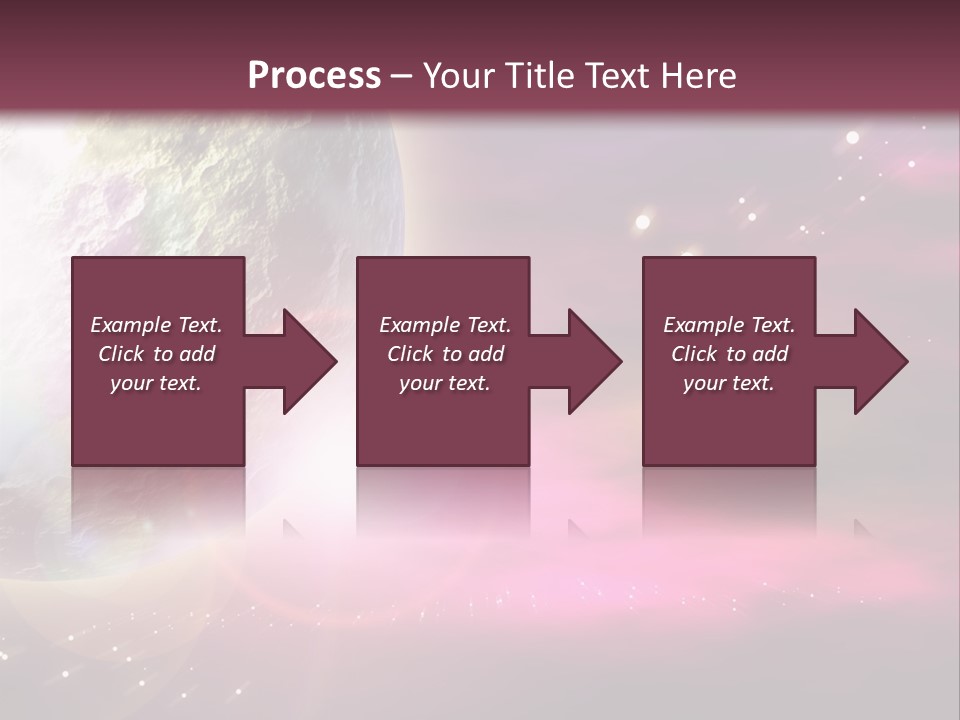 Process – Your Title Text Here

Example Text. Click to add your text.

Example Text. Click to add your text.

Example Text. Click to add your text.